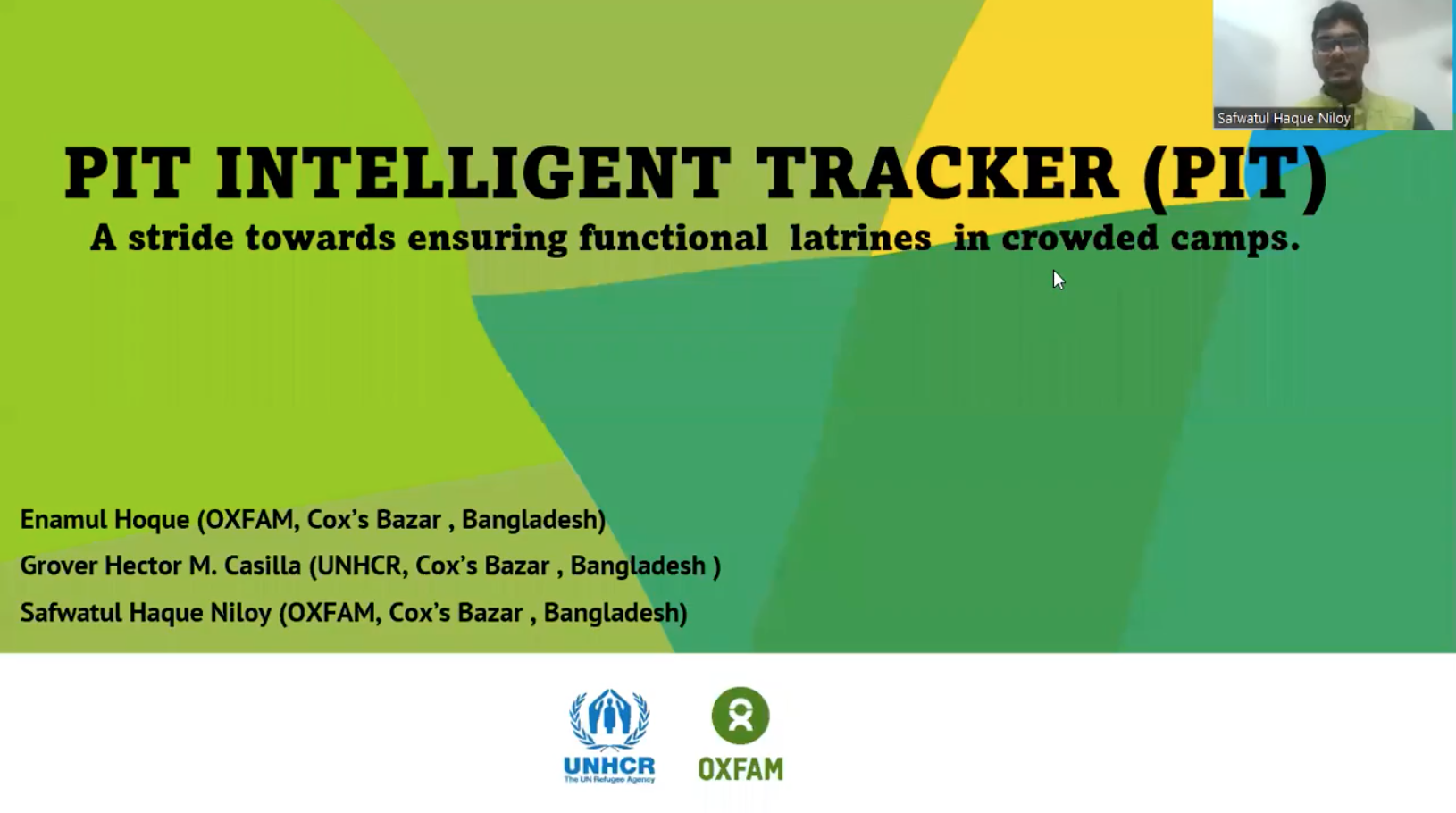 Safwatul Haque Niloy

PIT INTELLIGENT TRACKER (PIT)
A stride towards ensuring functional latrines in crowded camps.

Enamul Hoque (OXFAM, Cox's Bazar , Bangladesh)
Grover Hector M. Casilla (UNHCR, Cox's Bazar , Bangladesh )
Safwatul Haque Niloy (OXFAM, Cox's Bazar , Bangladesh)

UNHCR
The UN Refugee Agency

OXFAM